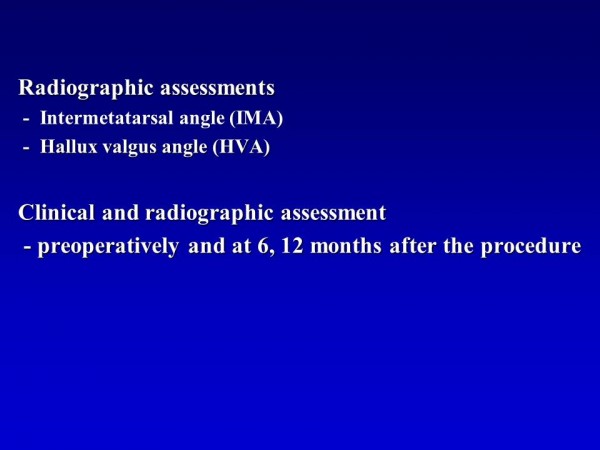 Radiographic assessments
- Intermetatarsal angle (IMA)
- Hallux valgus angle (HVA)

Clinical and radiographic assessment
- preoperatively and at 6, 12 months after the procedure